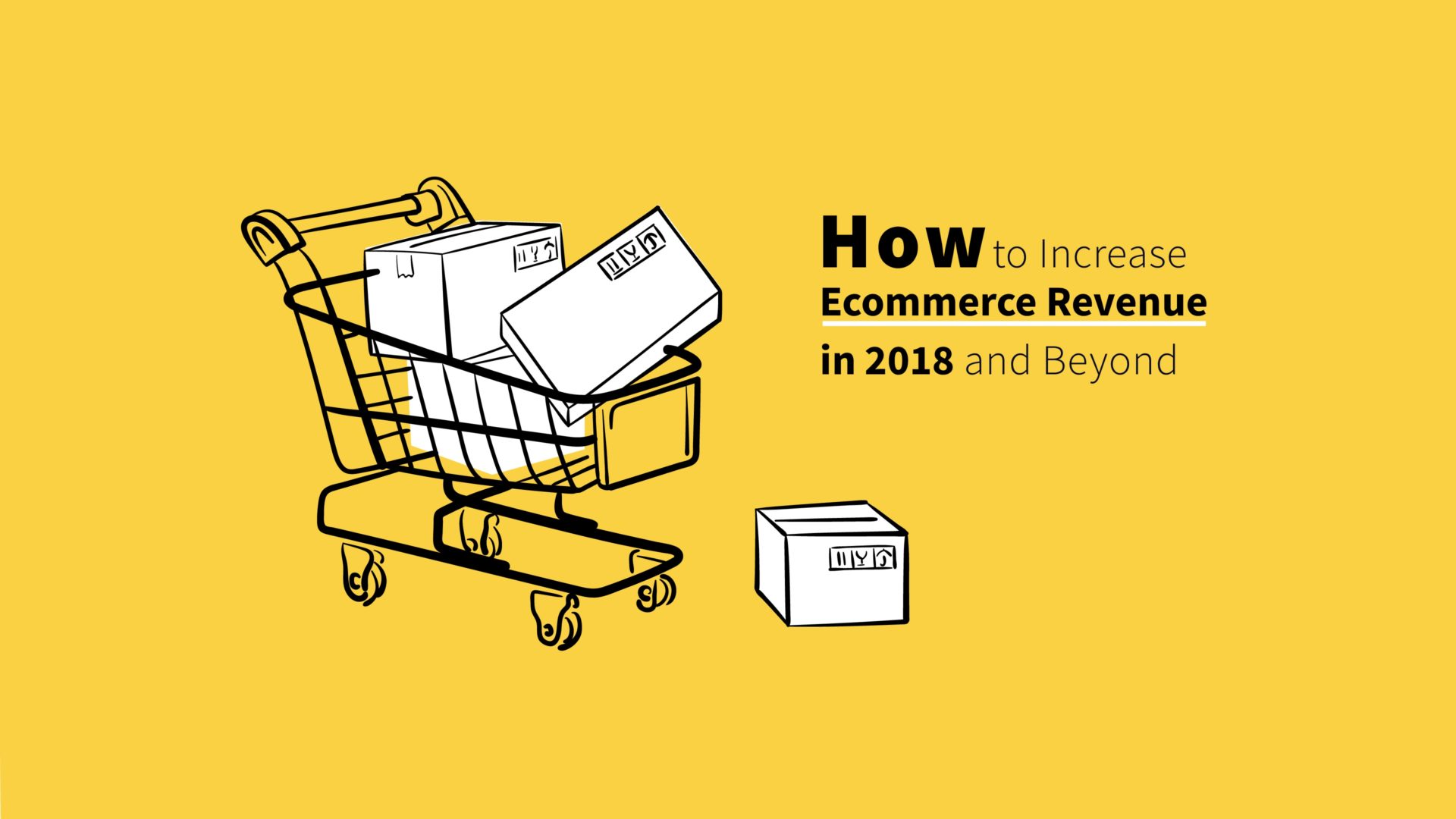 How to Increase Ecommerce Revenue in 2018 and Beyond